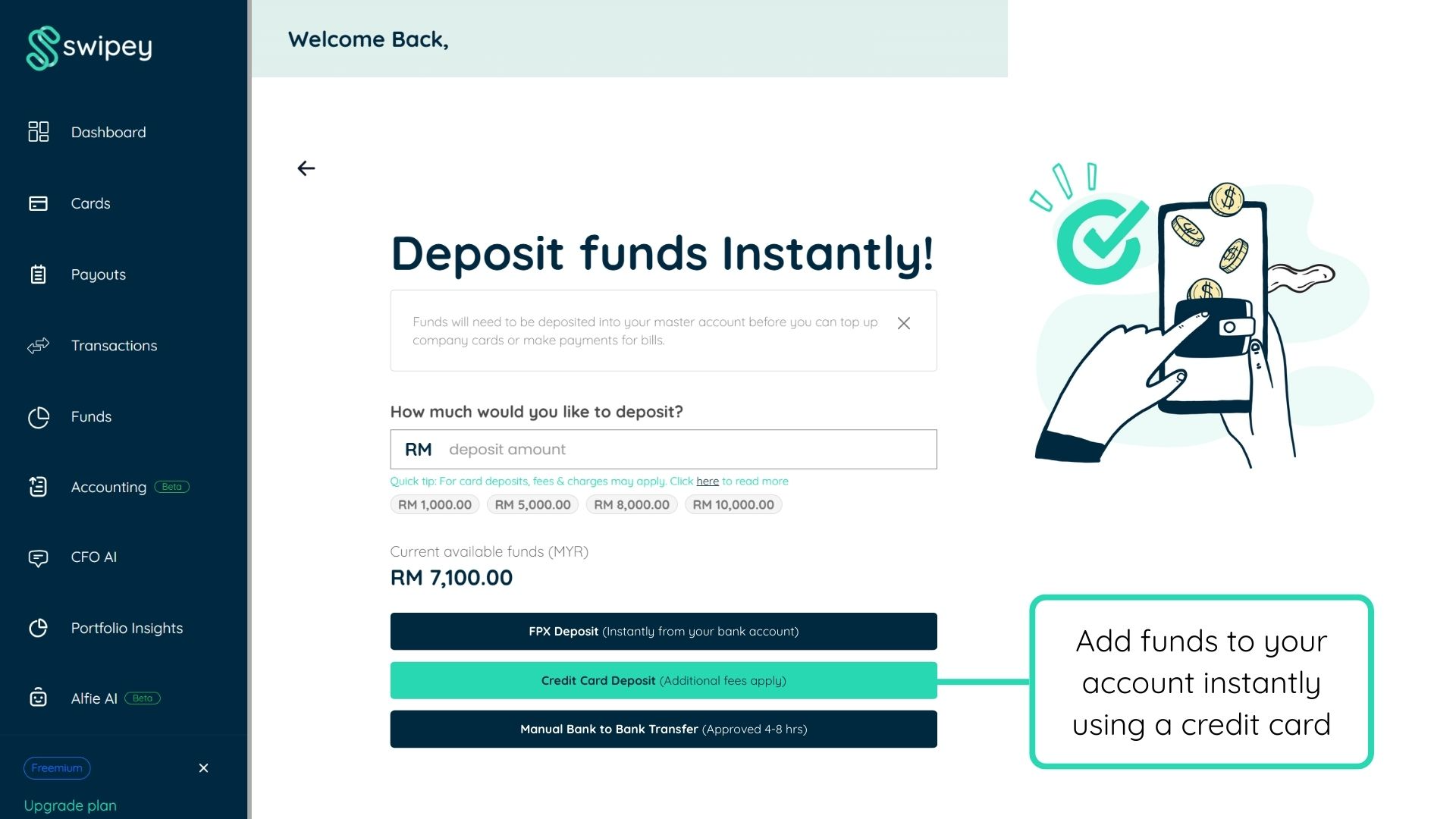 swipey

Dashboard

Cards

Payouts

Transactions

Funds

Accounting Beta

CFO AI

Portfolio Insights

Alfie AI Beta

Freemium

Upgrade plan

Welcome Back,

Deposit funds Instantly!

Funds will need to be deposited into your master account before you can top up company cards or make payments for bills.

How much would you like to deposit?

RM deposit amount

Quick tip: For card deposits, fees & charges may apply. Click here to read more

RM 1,000.00 RM 5,000.00 RM 8,000.00 RM 10,000.00

Current available funds (MYR)

RM 7,100.00

FPX Deposit (Instantly from your bank account)

Credit Card Deposit (Additional fees apply)

Manual Bank to Bank Transfer (Approved 4-8 hrs)

Add funds to your account instantly using a credit card